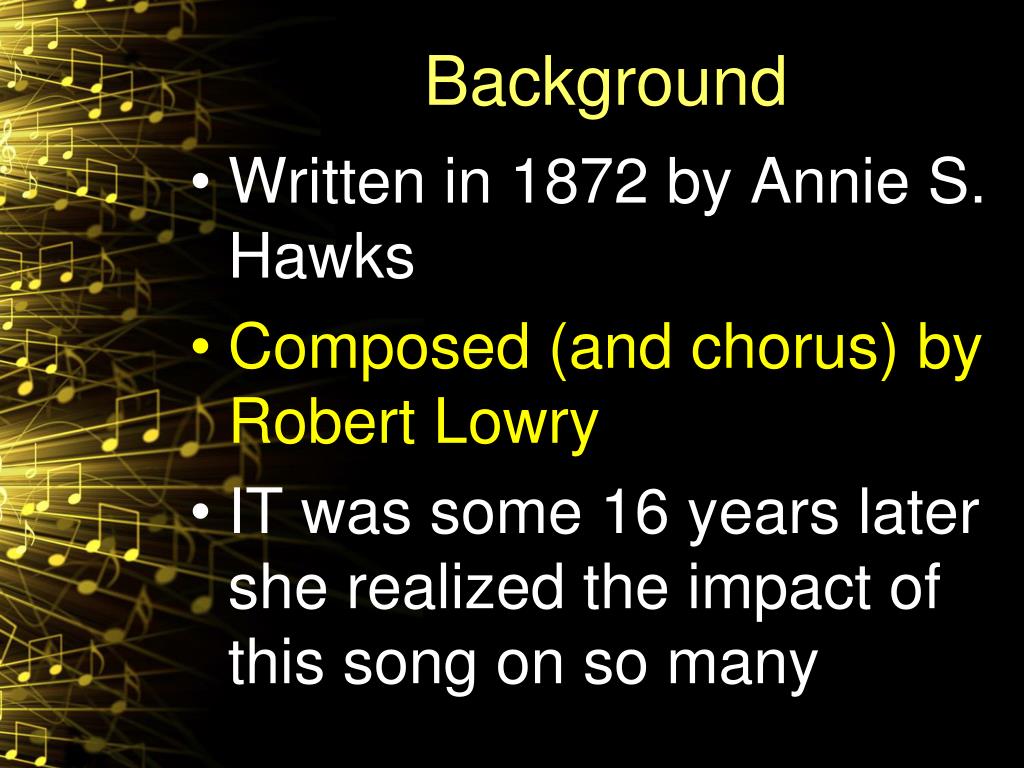 Background

• Written in 1872 by Annie S. Hawks

• Composed (and chorus) by Robert Lowry

• IT was some 16 years later she realized the impact of this song on so many